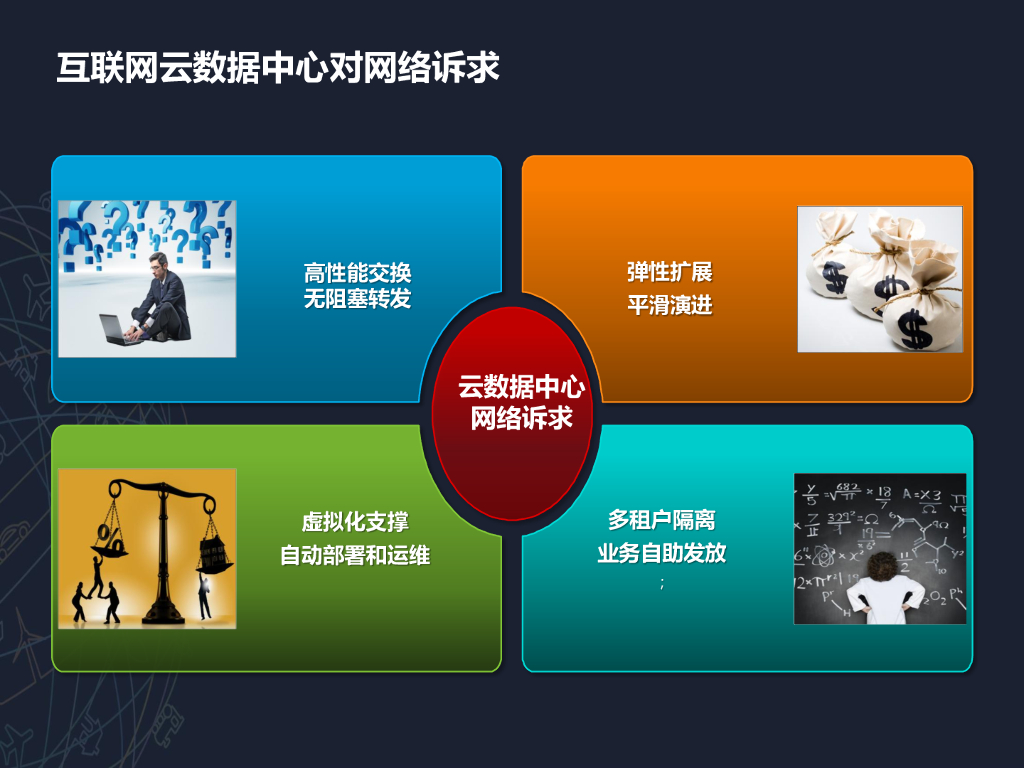 互联网云数据中心对网络诉求

高性能交换
无阻塞转发

弹性扩展
平滑演进

云数据中心
网络诉求

虚拟化支撑
自动部署和运维

多租户隔离
业务自助发放
;